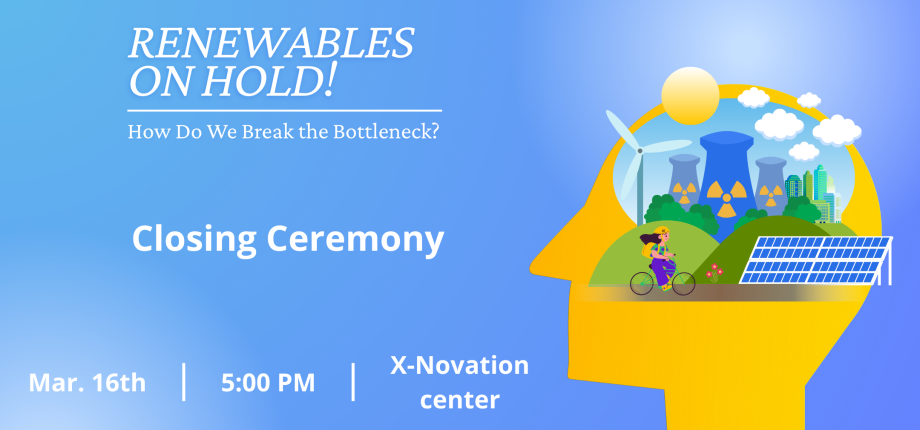 RENEWABLES ON HOLD!

How Do We Break the Bottleneck?

Closing Ceremony

Mar. 16th | 5:00 PM | X-Novation center